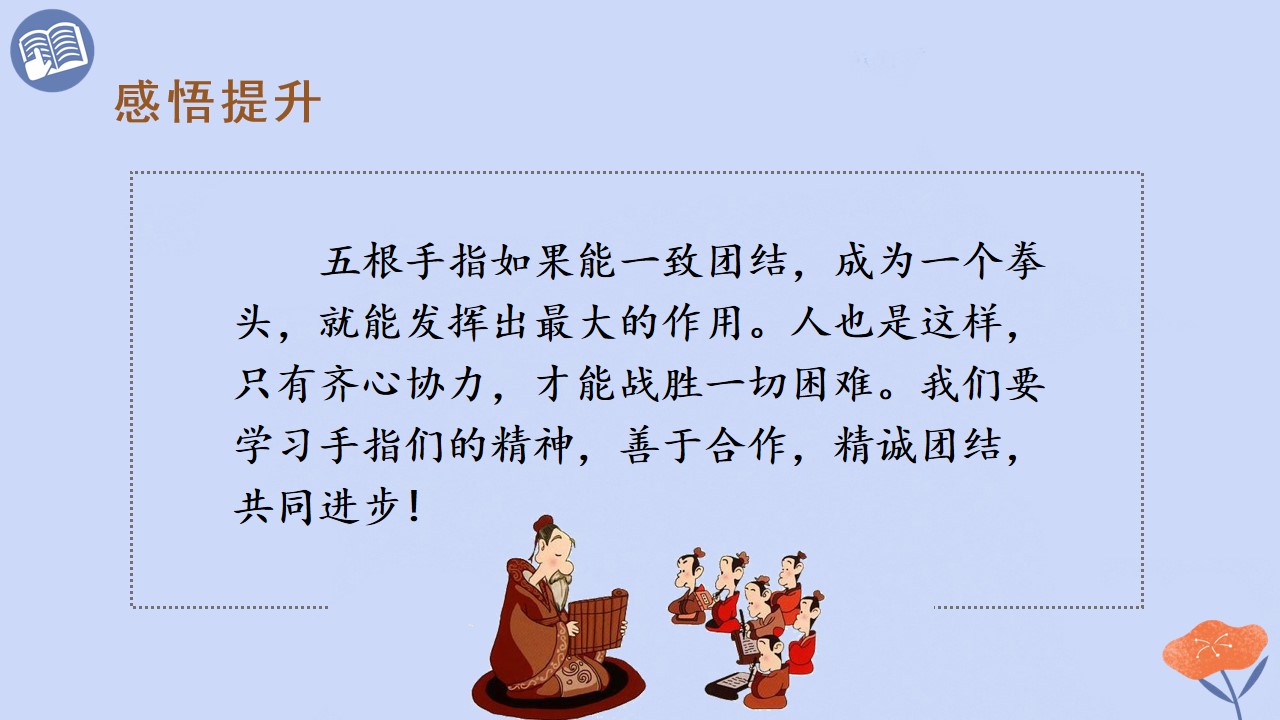 感悟提升

五根手指如果能一致团结，成为一个拳头，就能发挥出最大的作用。人也是这样，只有齐心协力，才能战胜一切困难。我们要学习手指们的精神，善于合作，精诚团结，共同进步！